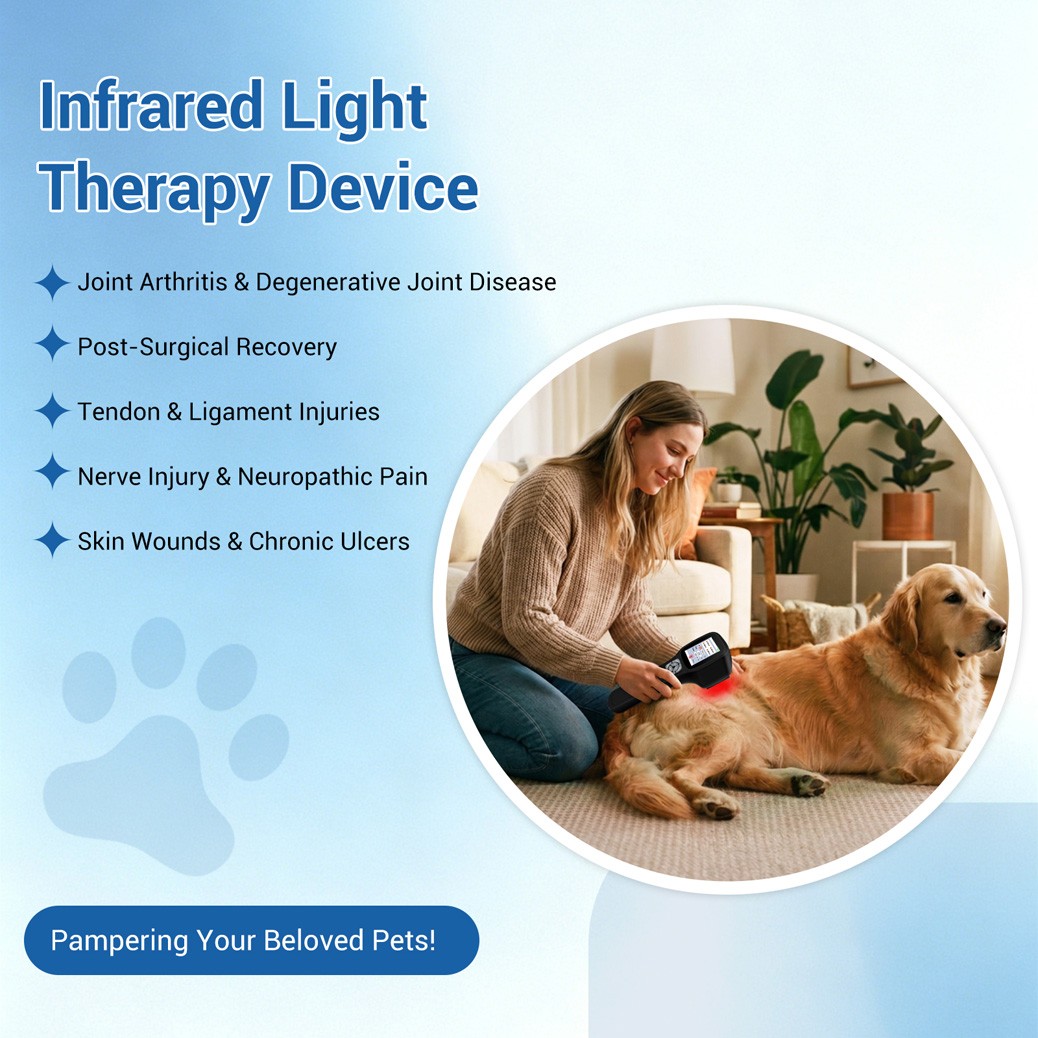 Infrared Light Therapy Device

Joint Arthritis & Degenerative Joint Disease

Post-Surgical Recovery

Tendon & Ligament Injuries

Nerve Injury & Neuropathic Pain

Skin Wounds & Chronic Ulcers

Pampering Your Beloved Pets!